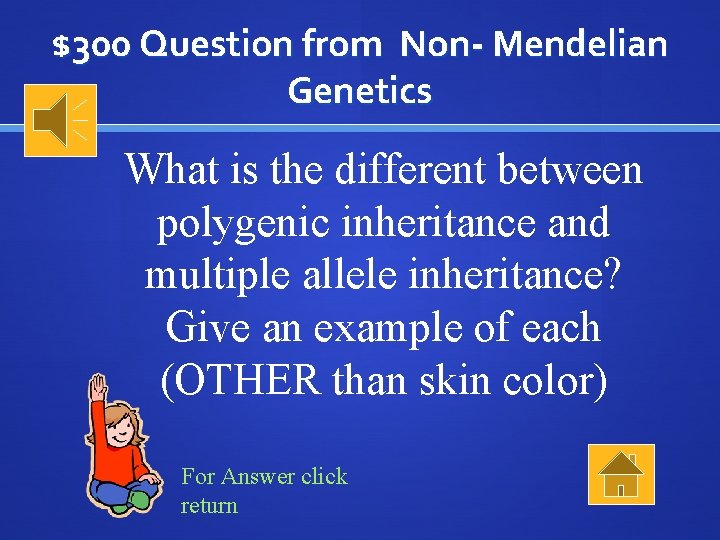 $300 Question from Non- Mendelian Genetics

What is the different between polygenic inheritance and multiple allele inheritance? Give an example of each (OTHER than skin color)

For Answer click return